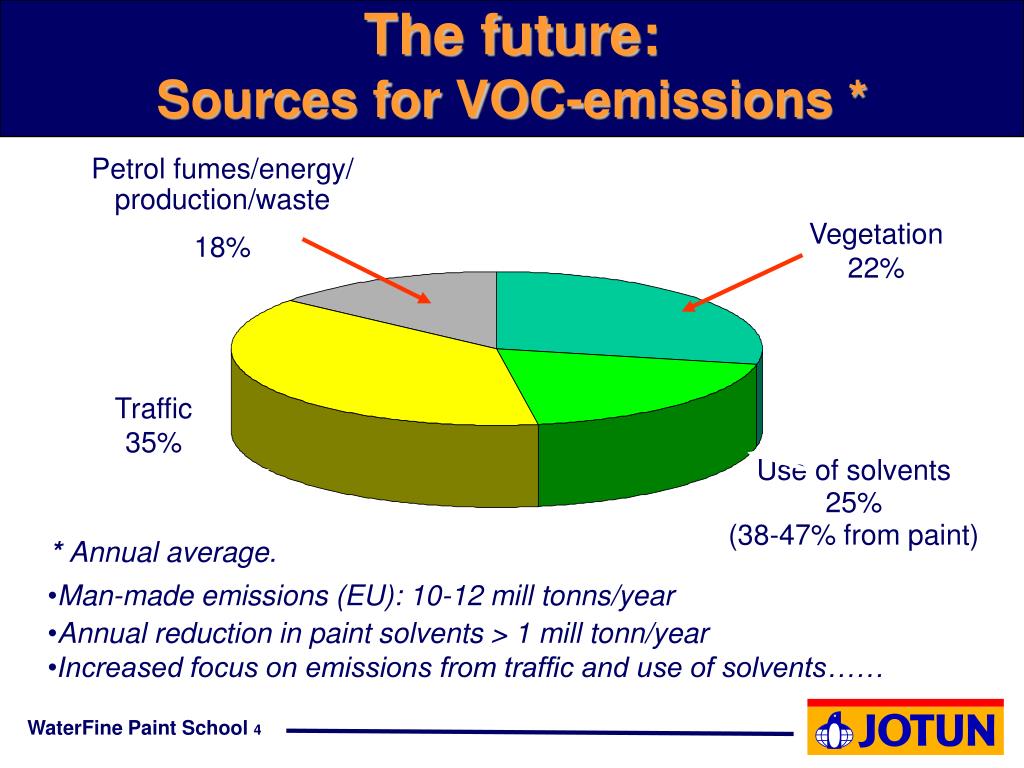 The future:
Sources for VOC-emissions *

Petrol fumes/energy/ production/waste

18%

Vegetation
22%

Traffic
35%

Use of solvents
25%
(38-47% from paint)

* Annual average.

•Man-made emissions (EU): 10-12 mill tonns/year
•Annual reduction in paint solvents > 1 mill tonn/year
•Increased focus on emissions from traffic and use of solvents……

WaterFine Paint School 4

JOTUN